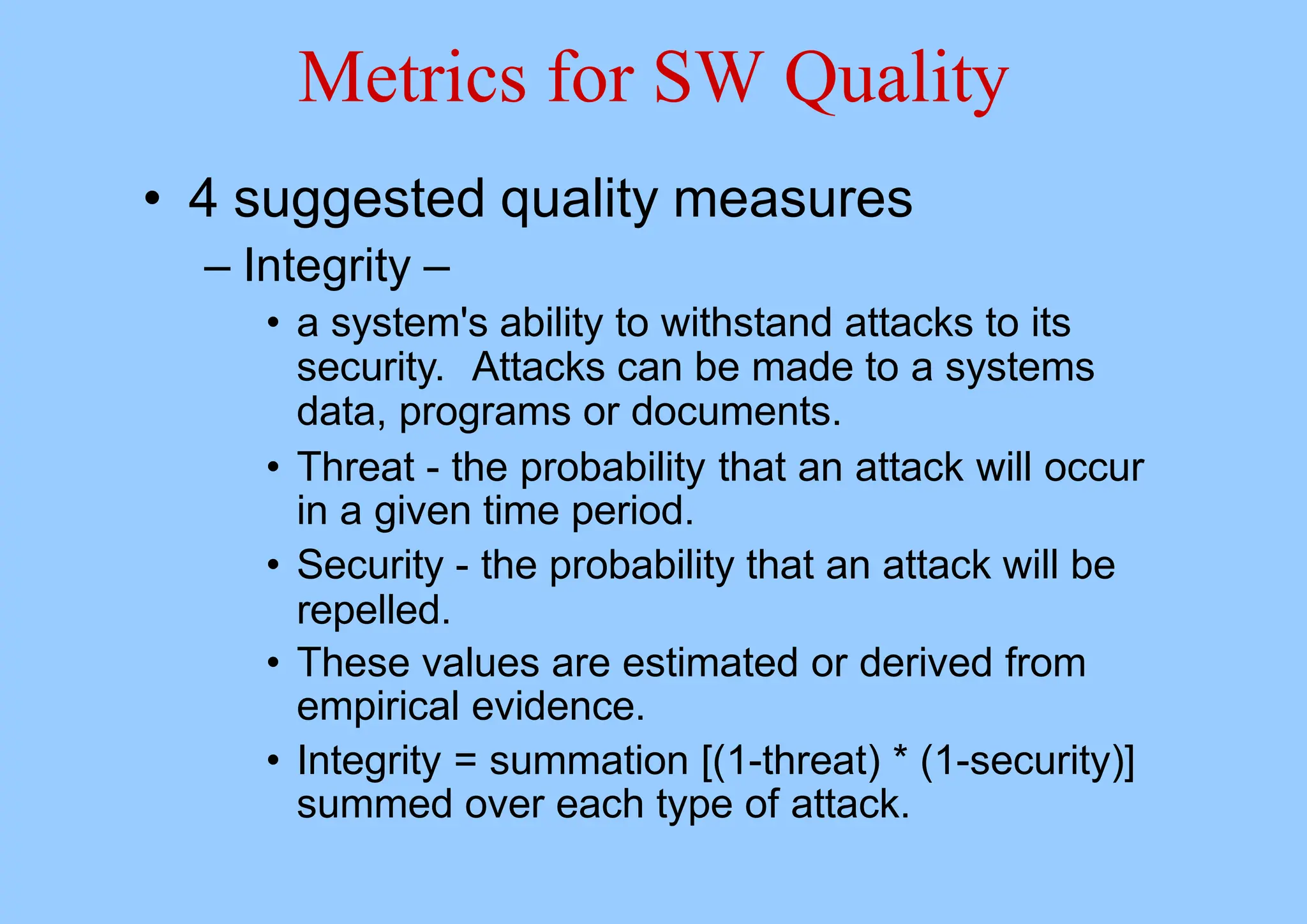 Metrics for SW Quality

• 4 suggested quality measures

– Integrity –

• a system's ability to withstand attacks to its security. Attacks can be made to a systems data, programs or documents.

• Threat - the probability that an attack will occur in a given time period.

• Security - the probability that an attack will be repelled.

• These values are estimated or derived from empirical evidence.

• Integrity = summation [(1-threat) * (1-security)] summed over each type of attack.